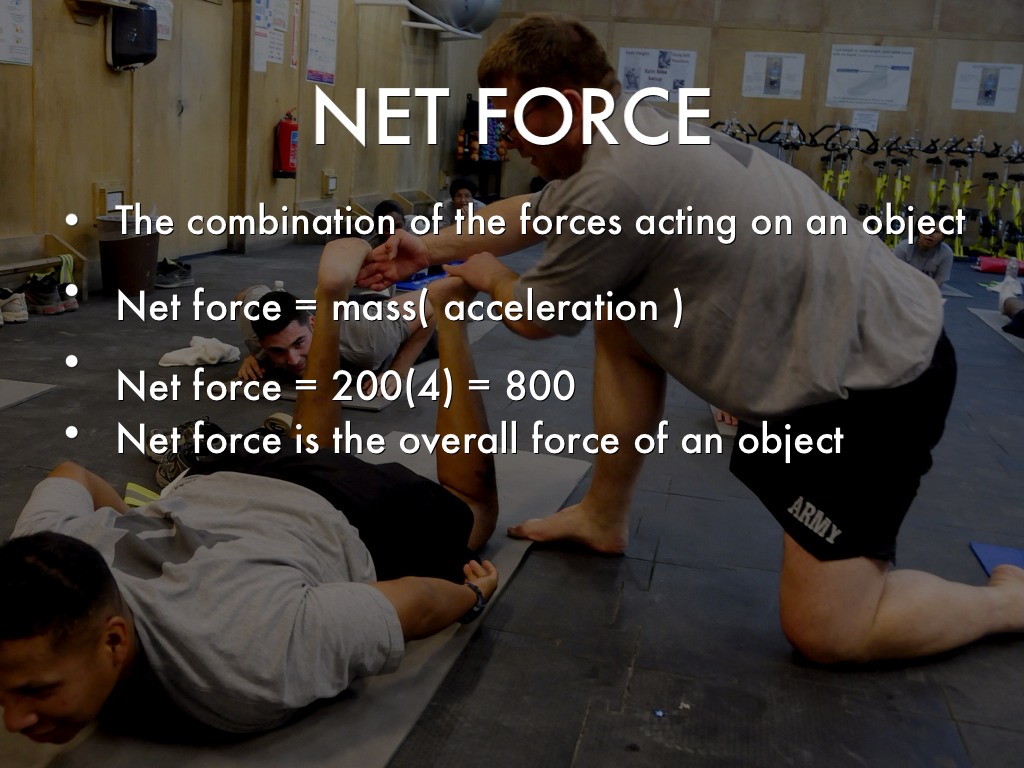 NET FORCE

• The combination of the forces acting on an object

• Net force = mass( acceleration )

• Net force = 200(4) = 800

• Net force is the overall force of an object

ARMY